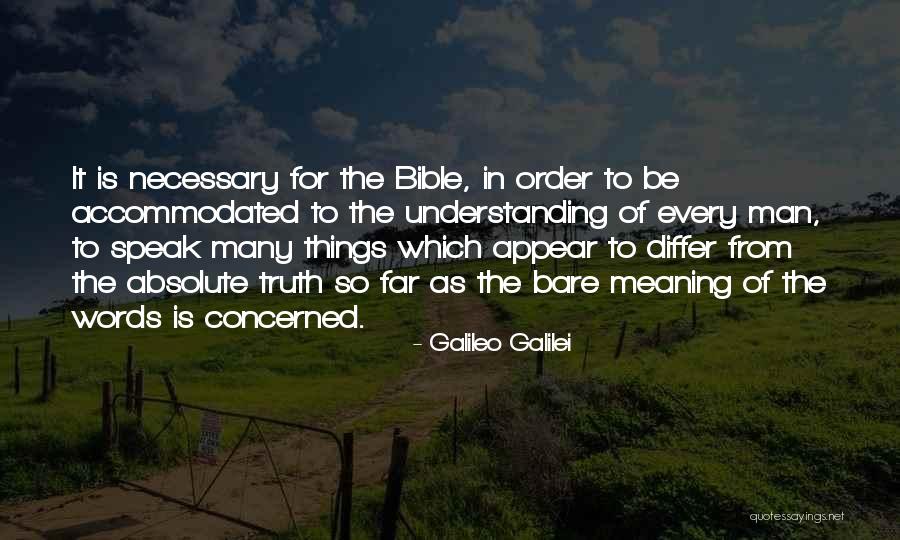 It is necessary for the Bible, in order to be accommodated to the understanding of every man, to speak many things which appear to differ from the absolute truth so far as the bare meaning of the words is concerned.

- Galileo Galilei

quotessayings.net